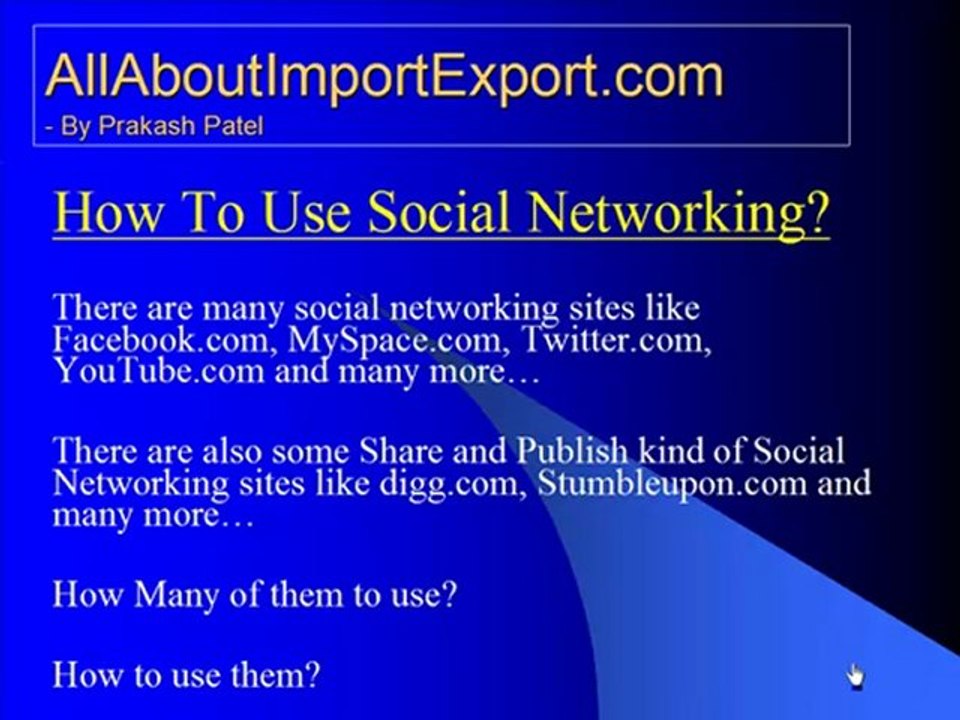 AllAboutImportExport.com
- By Prakash Patel

How To Use Social Networking?

There are many social networking sites like Facebook.com, MySpace.com, Twitter.com, YouTube.com and many more…

There are also some Share and Publish kind of Social Networking sites like digg.com, Stumbleupon.com and many more…

How Many of them to use?

How to use them?